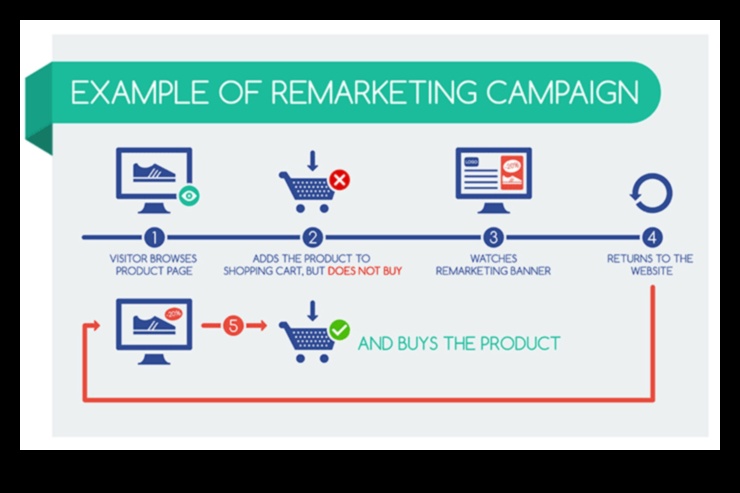 EXAMPLE OF REMARKETING CAMPAIGN

LOGO

-20%

1
VISITOR BROWSES PRODUCT PAGE

2
ADDS THE PRODUCT TO SHOPPING CART, BUT DOES NOT BUY

3
WATCHES REMARKETING BANNER

4
RETURNS TO THE WEBSITE

-20%

5

AND BUYS THE PRODUCT